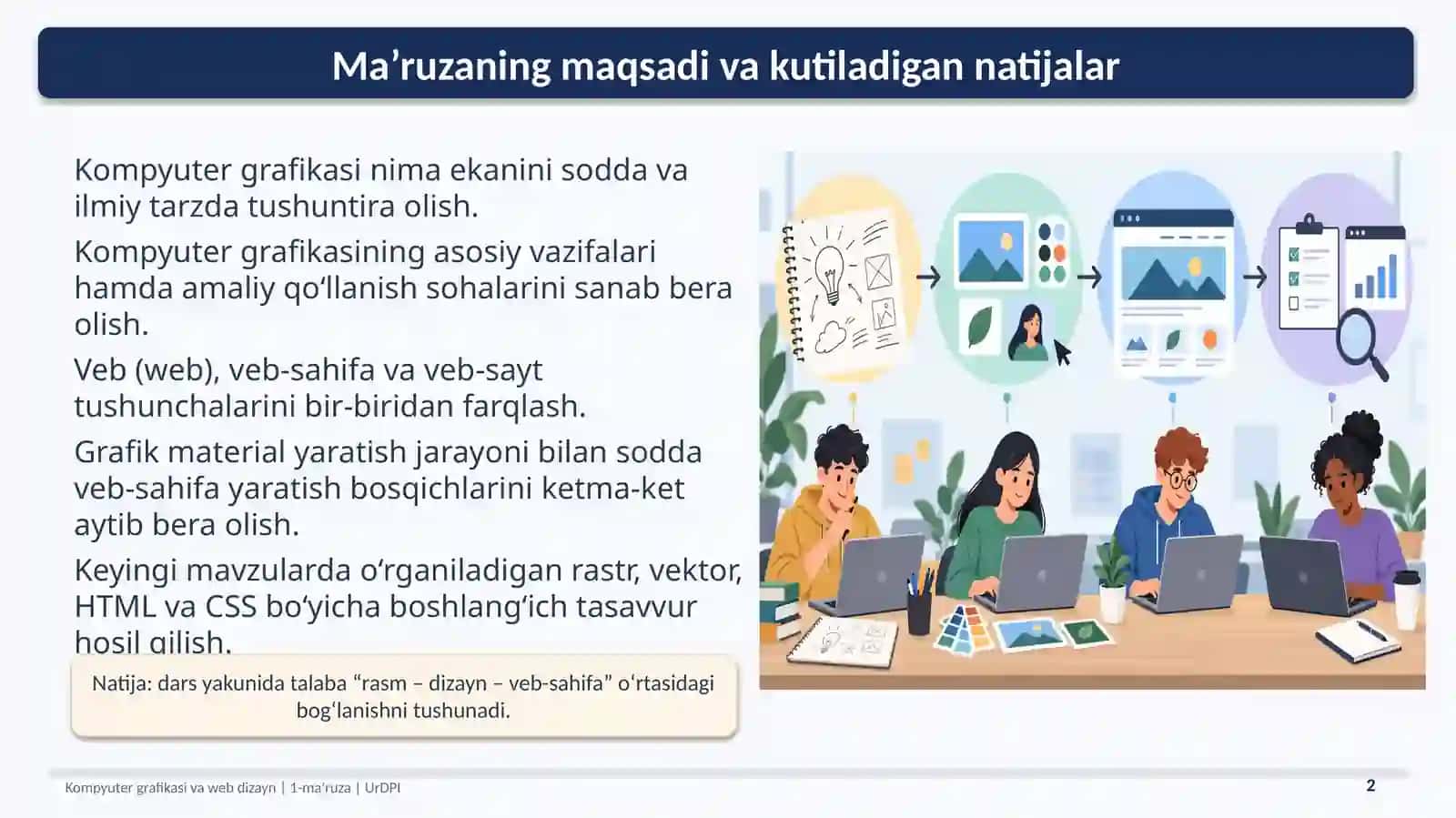 Ma’ruzaning maqsadi va kutiladigan natijalar

Kompyuter grafikasi nima ekanini sodda va ilmiy tarzda tushuntira olish.

Kompyuter grafikasining asosiy vazifalari hamda amaliy qo‘llanish sohalarini sanab bera olish.

Veb (web), veb-sahifa va veb-sayt tushunchalarini bir-biridan farqlash.

Grafik material yaratish jarayoni bilan sodda veb-sahifa yaratish bosqichlarini ketma-ket aytib bera olish.

Keyingi mavzularda o‘rganiladigan rastr, vektor, HTML va CSS bo‘yicha boshlang‘ich tasavvur hosil qilish.

Natija: dars yakunida talaba “rasm – dizayn – veb-sahifa” o‘rtasidagi bog‘lanishni tushunadi.

Kompyuter grafikasi va web dizayn | 1-ma’ruza | UrDPI

2